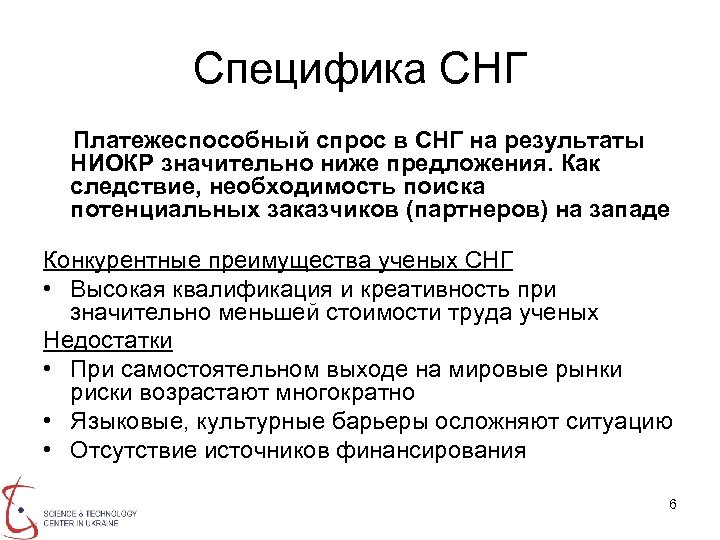 Специфика СНГ

Платежеспособный спрос в СНГ на результаты НИОКР значительно ниже предложения. Как следствие, необходимость поиска потенциальных заказчиков (партнеров) на западе

Конкурентные преимущества ученых СНГ

• Высокая квалификация и креативность при значительно меньшей стоимости труда ученых

Недостатки

• При самостоятельном выходе на мировые рынки риски возрастают многократно
• Языковые, культурные барьеры осложняют ситуацию
• Отсутствие источников финансирования

SCIENCE & TECHNOLOGY CENTER IN UKRAINE

6